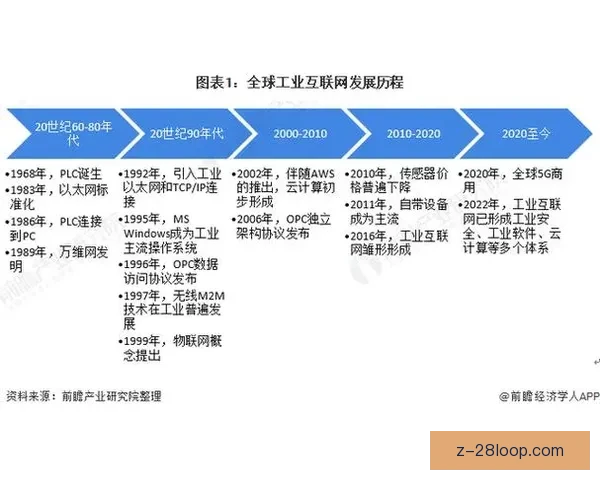 图表1：全球工业互联网发展历程

20世纪60-80年代

•1968年，PLC诞生
•1983年，以太网标准化
•1986年，PLC连接到PC
•1989年，万维网发明

20世纪90年代

•1992年，引入工业以太网和TCP/IP连接
•1995年，MS Windows成为工业主流操作系统
•1996年，OPC数据访问协议发布
•1997年，无线M2M技术在工业普遍发展
•1999年，物联网概念提出

2000-2010

•2002年，伴随AWS的推出，云计算初步形成
•2006年，OPC独立架构协议发布

2010-2020

•2010年，传感器价格普遍下降
•2011年，自带设备成为主流
•2016年，工业互联网雏形形成

2020至今

•2020年，全球5G商用
•2022年，工业互联网已形成工业安全、工业软件、云计算等多个体系

资料来源：前瞻产业研究院整理

@前瞻经济学人APP

z-28loop.com